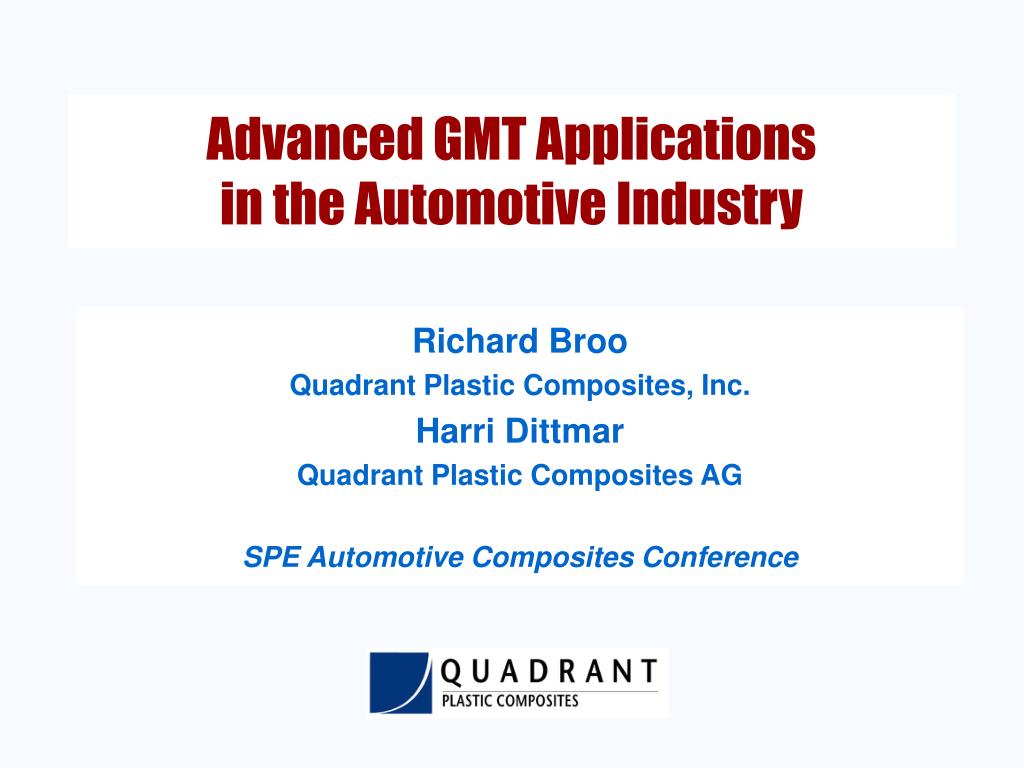 Advanced GMT Applications in the Automotive Industry

Richard Broo
Quadrant Plastic Composites, Inc.
Harri Dittmar
Quadrant Plastic Composites AG

SPE Automotive Composites Conference

QUADRANT
PLASTIC COMPOSITES